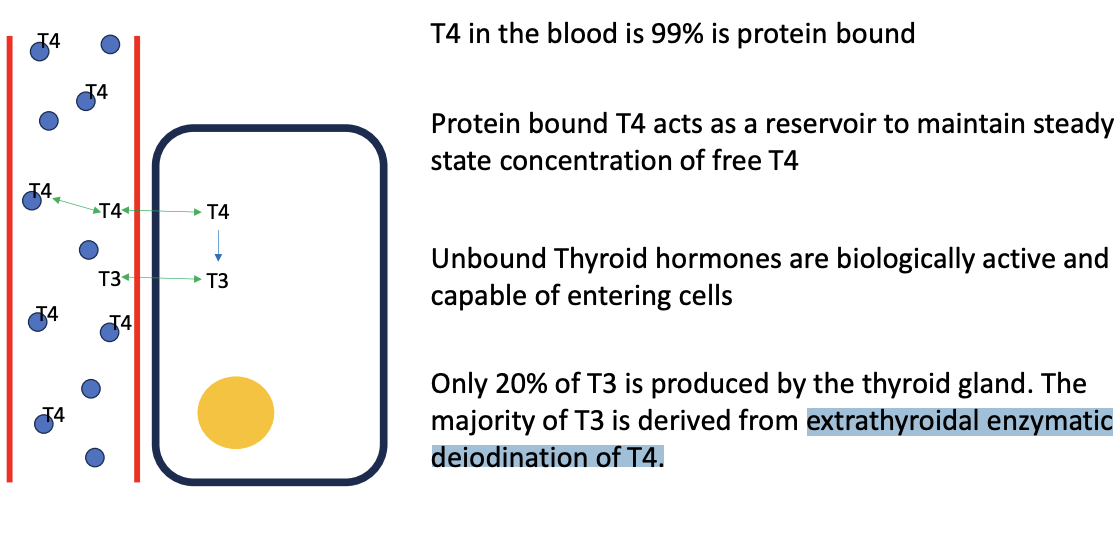 T4
T4
T4
T4
T4
T3
T3
T4
T4
T4

T4 in the blood is 99% is protein bound

Protein bound T4 acts as a reservoir to maintain steady state concentration of free T4

Unbound Thyroid hormones are biologically active and capable of entering cells

Only 20% of T3 is produced by the thyroid gland. The majority of T3 is derived from extrathyroidal enzymatic deiodination of T4.